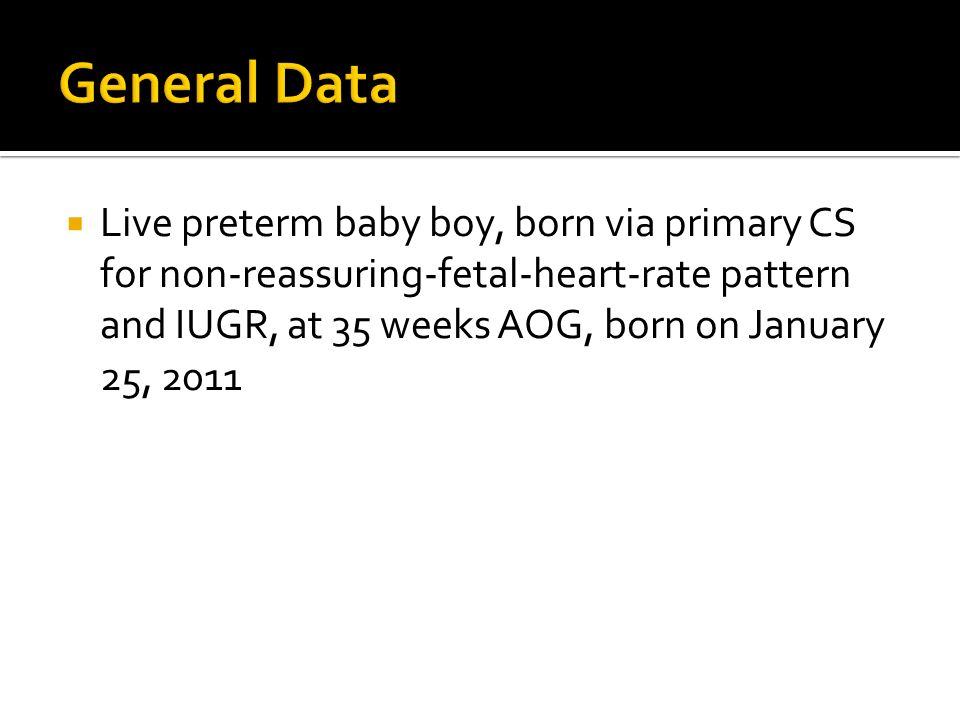 General Data

Live preterm baby boy, born via primary CS for non-reassuring-fetal-heart-rate pattern and IUGR, at 35 weeks AOG, born on January 25, 2011